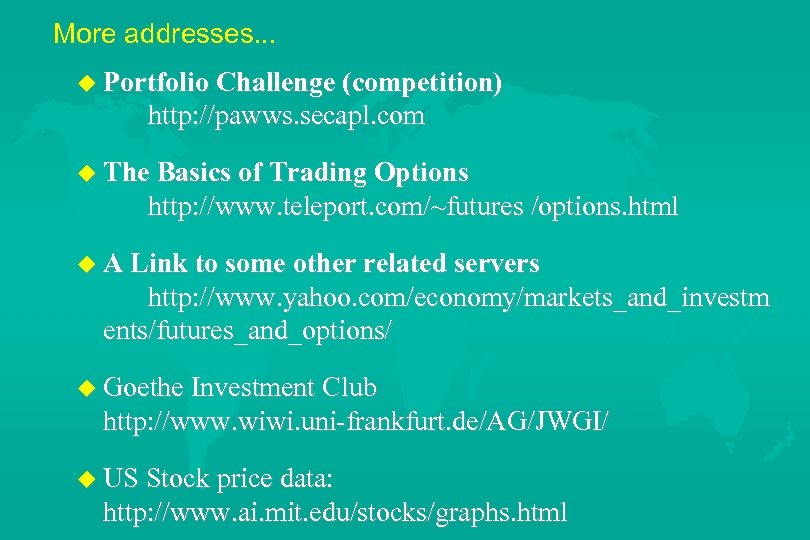 More addresses...

Portfolio Challenge (competition)
http://pawws.secapl.com

The Basics of Trading Options
http://www.teleport.com/~futures /options.html

A Link to some other related servers
http://www.yahoo.com/economy/markets_and_investments/futures_and_options/

Goethe Investment Club
http://www.wiwi.uni-frankfurt.de/AG/JWGI/

US Stock price data:
http://www.ai.mit.edu/stocks/graphs.html